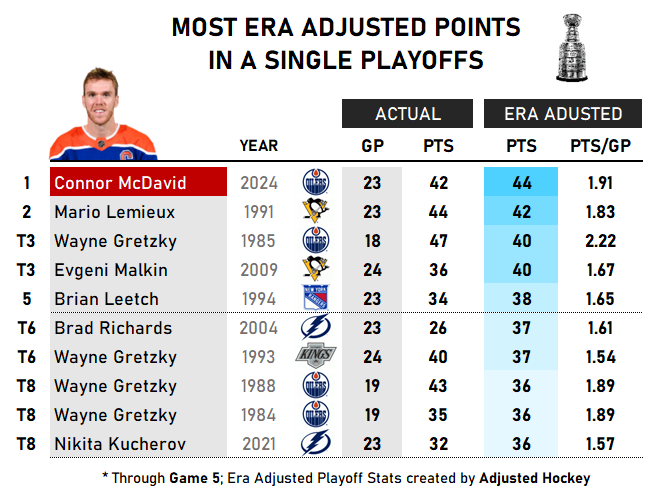 MOST ERA ADJUSTED POINTS IN A SINGLE PLAYOFFS

| | | YEAR | | ACTUAL GP | ACTUAL PTS | ERA ADUSTED PTS | ERA ADUSTED PTS/GP |
|---|---|---|---|---|---|---|---|
| 1 | Connor McDavid | 2024 | OILERS | 23 | 42 | 44 | 1.91 |
| 2 | Mario Lemieux | 1991 | | 23 | 44 | 42 | 1.83 |
| T3 | Wayne Gretzky | 1985 | OILERS | 18 | 47 | 40 | 2.22 |
| T3 | Evgeni Malkin | 2009 | | 24 | 36 | 40 | 1.67 |
| 5 | Brian Leetch | 1994 | NEW YORK RANGERS | 23 | 34 | 38 | 1.65 |
| T6 | Brad Richards | 2004 | | 23 | 26 | 37 | 1.61 |
| T6 | Wayne Gretzky | 1993 | KINGS | 24 | 40 | 37 | 1.54 |
| T8 | Wayne Gretzky | 1988 | OILERS | 19 | 43 | 36 | 1.89 |
| T8 | Wayne Gretzky | 1984 | OILERS | 19 | 35 | 36 | 1.89 |
| T8 | Nikita Kucherov | 2021 | | 23 | 32 | 36 | 1.57 |

* Through Game 5; Era Adjusted Playoff Stats created by Adjusted Hockey